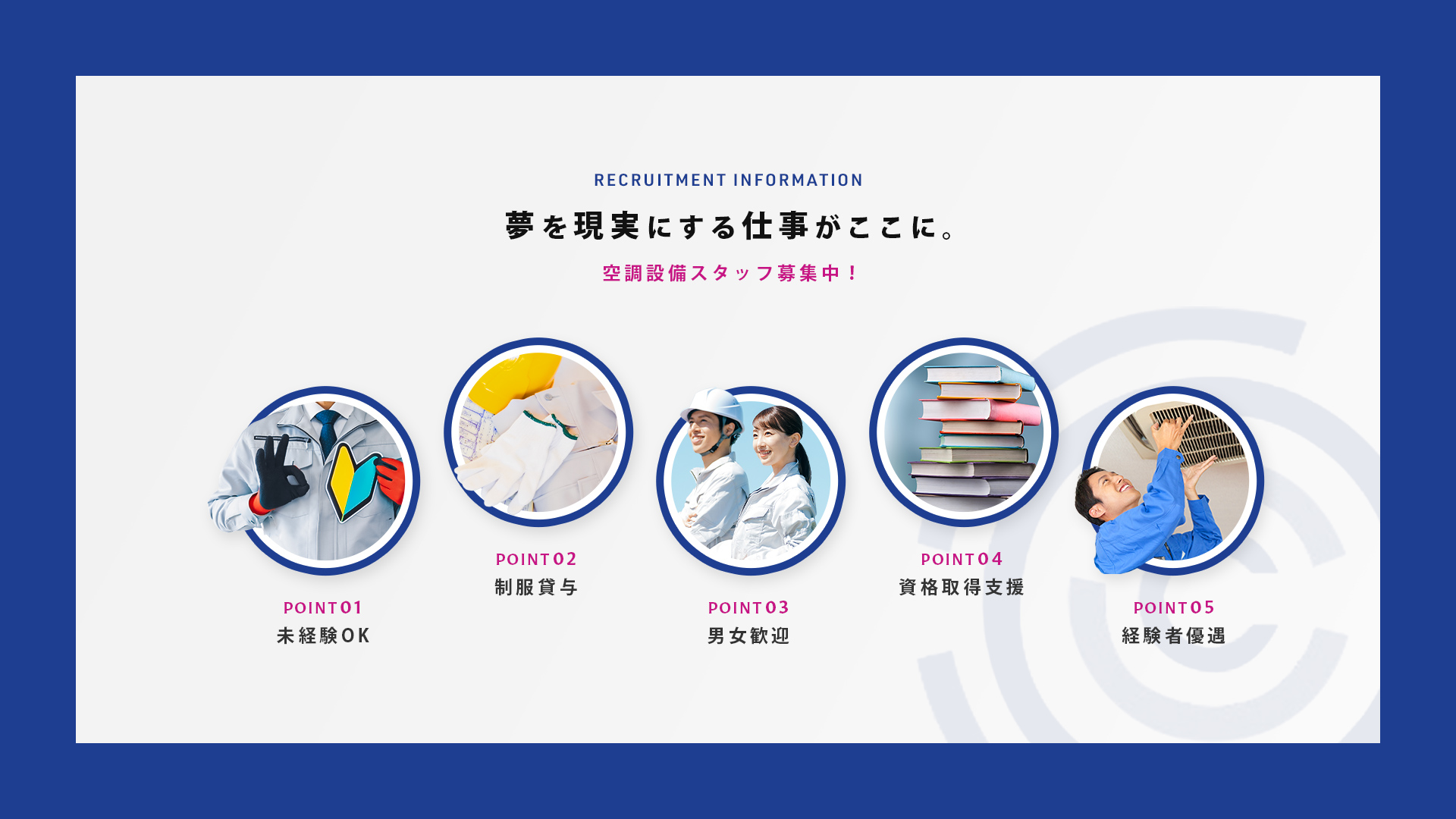 RECRUITMENT INFORMATION

夢を現実にする仕事がここに。

空調設備スタッフ募集中！

POINT01
未経験OK

POINT02
制服貸与

POINT03
男女歓迎

POINT04
資格取得支援

POINT05
経験者優遇